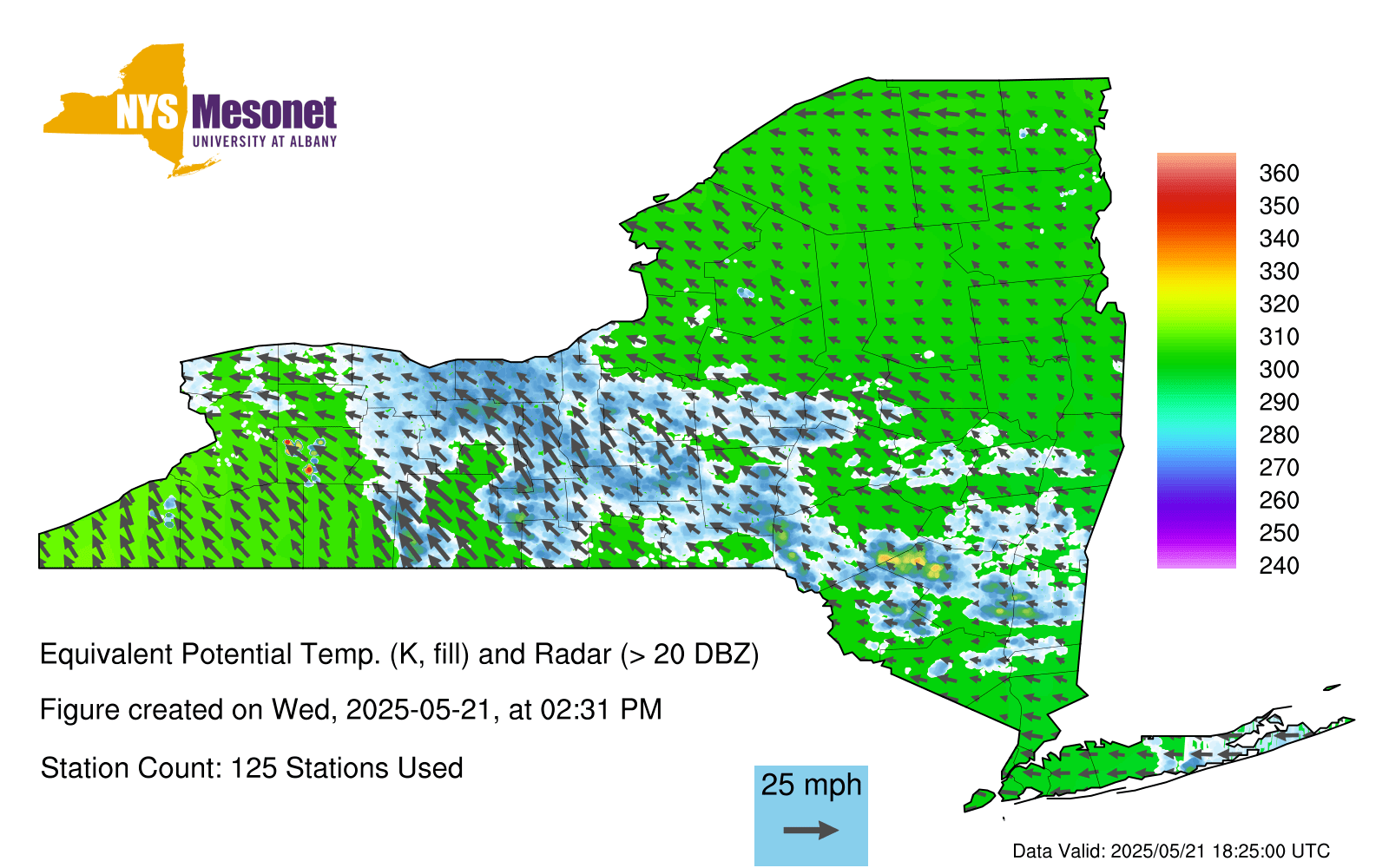 NYS Mesonet
UNIVERSITY AT ALBANY

360
350
340
330
320
310
300
290
280
270
260
250
240

Equivalent Potential Temp. (K, fill) and Radar (> 20 DBZ)

Figure created on Wed, 2025-05-21, at 02:31 PM

Station Count: 125 Stations Used

25 mph

Data Valid: 2025/05/21 18:25:00 UTC